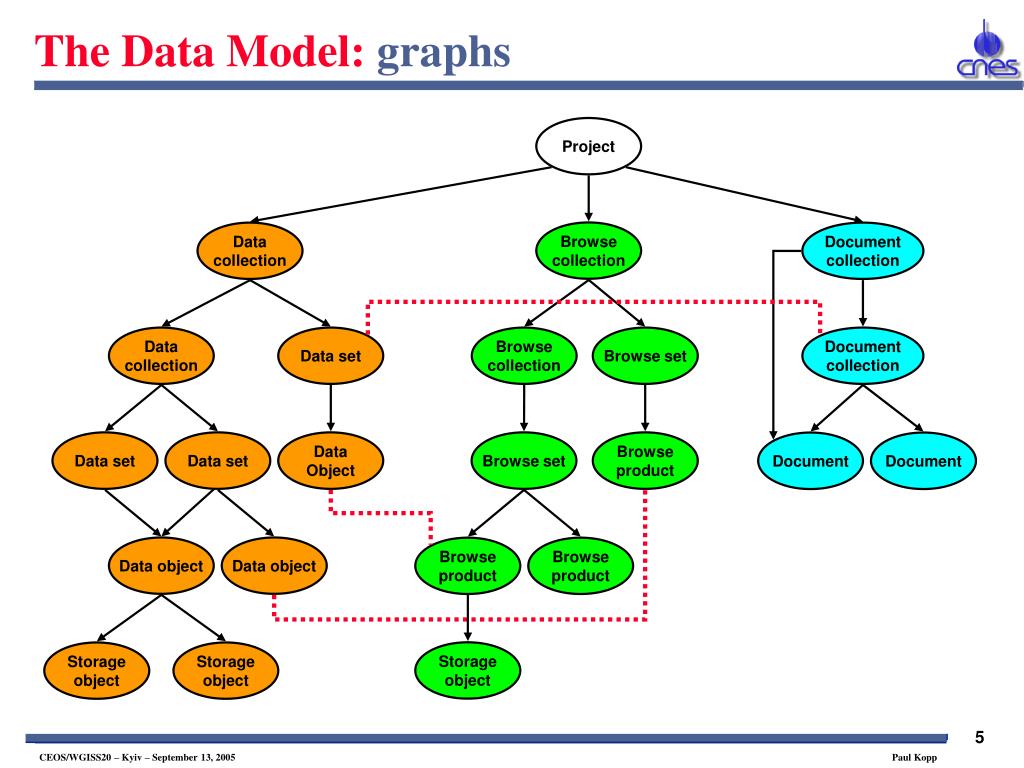 The Data Model: graphs

cnes

Project

Data collection

Browse collection

Document collection

Data collection

Data set

Browse collection

Browse set

Document collection

Data set

Data set

Data Object

Browse set

Browse product

Document

Document

Data object

Data object

Browse product

Browse product

Storage object

Storage object

Storage object

5

CEOS/WGISS20 – Kyiv – September 13, 2005

Paul Kopp